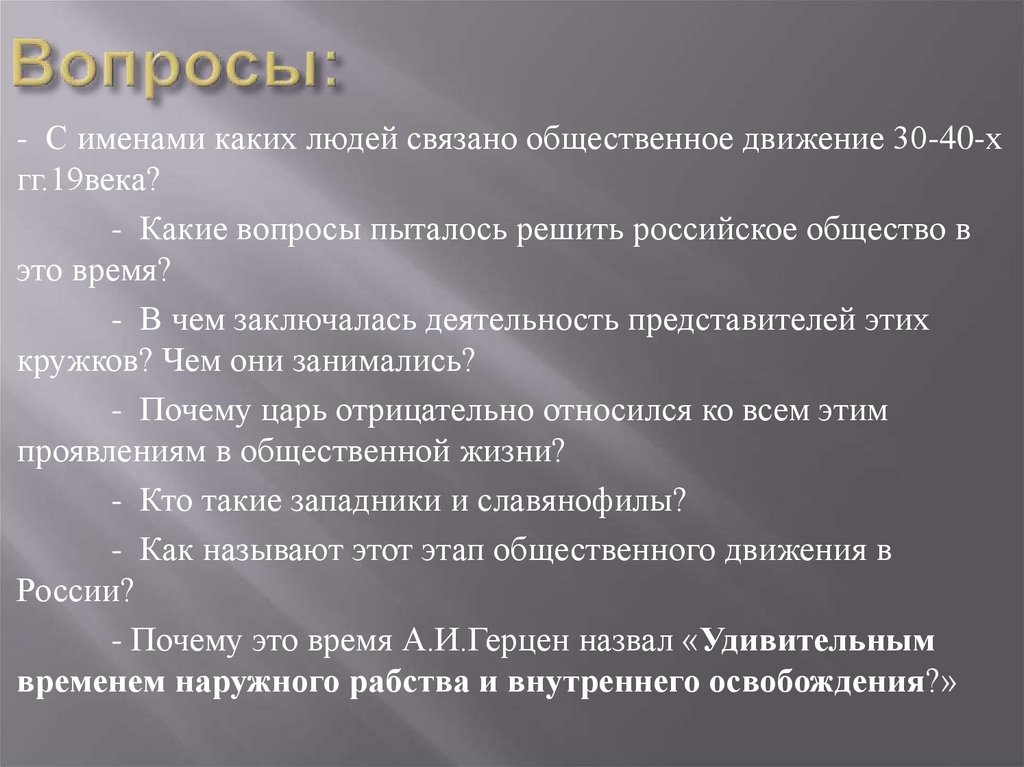 Вопросы:

- С именами каких людей связано общественное движение 30-40-х гг.19века?

- Какие вопросы пыталось решить российское общество в это время?

- В чем заключалась деятельность представителей этих кружков? Чем они занимались?

- Почему царь отрицательно относился ко всем этим проявлениям в общественной жизни?

- Кто такие западники и славянофилы?

- Как называют этот этап общественного движения в России?

- Почему это время А.И.Герцен назвал «Удивительным временем наружного рабства и внутреннего освобождения?»